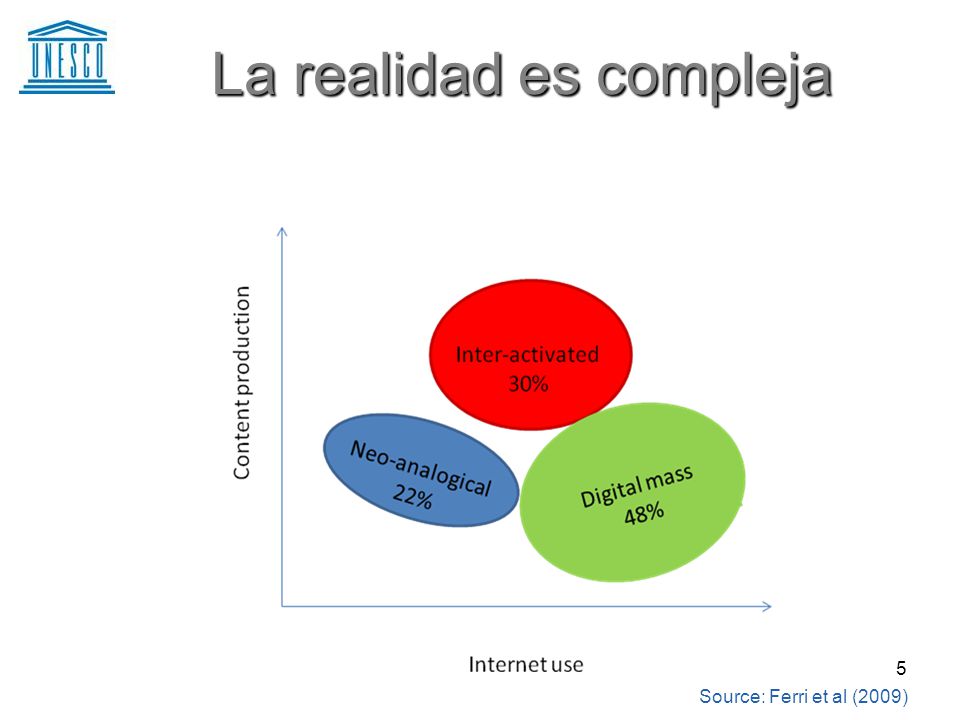 UNESCO

La realidad es compleja

Content production

Inter-activated
30%

Neo-analogical
22%

Digital mass
48%

Internet use

5

Source: Ferri et al (2009)